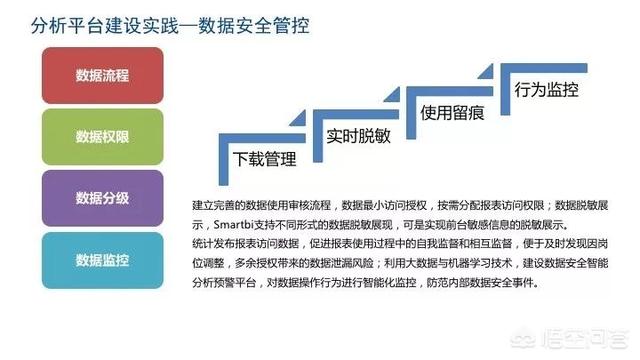 分析平台建设实践—数据安全管控

数据流程

数据权限

数据分级

数据监控

下载管理

实时脱敏

使用留痕

行为监控

建立完善的数据使用审核流程，数据最小访问授权，按需分配报表访问权限；数据脱敏展示，Smartbi支持不同形式的数据脱敏展现，可是实现前台敏感信息的脱敏展示。
统计发布报表访问数据，促进报表使用过程中的自我监督和相互监督，便于及时发现因岗位调整，多余授权带来的数据泄漏风险；利用大数据与机器学习技术，建设数据安全智能分析预警平台，对数据操作行为进行智能化监控，防范内部数据安全事件。

悟空问答